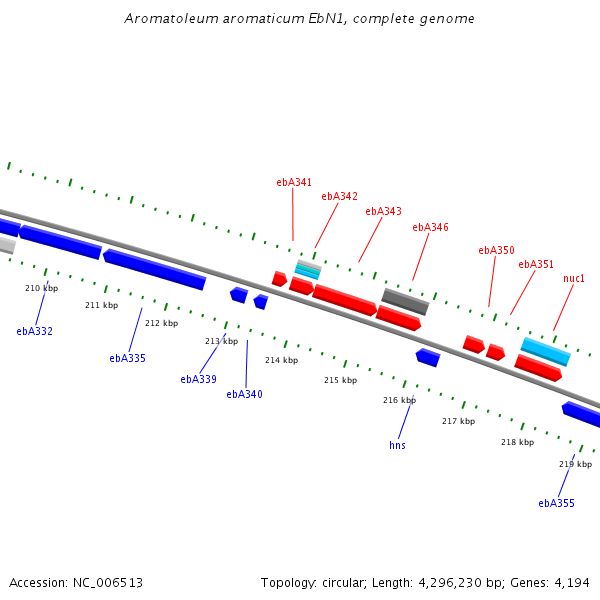 Aromatoleum aromaticum EbN1, complete genome

ebA341
ebA342
ebA343
ebA346
ebA350
ebA351
nuc1

210 kbp
211 kbp
212 kbp
213 kbp
214 kbp
215 kbp
216 kbp
217 kbp
218 kbp
219 kbp

ebA332
ebA335
ebA339
ebA340
hns
ebA355

Accession: NC_006513

Topology: circular; Length: 4,296,230 bp; Genes: 4,194